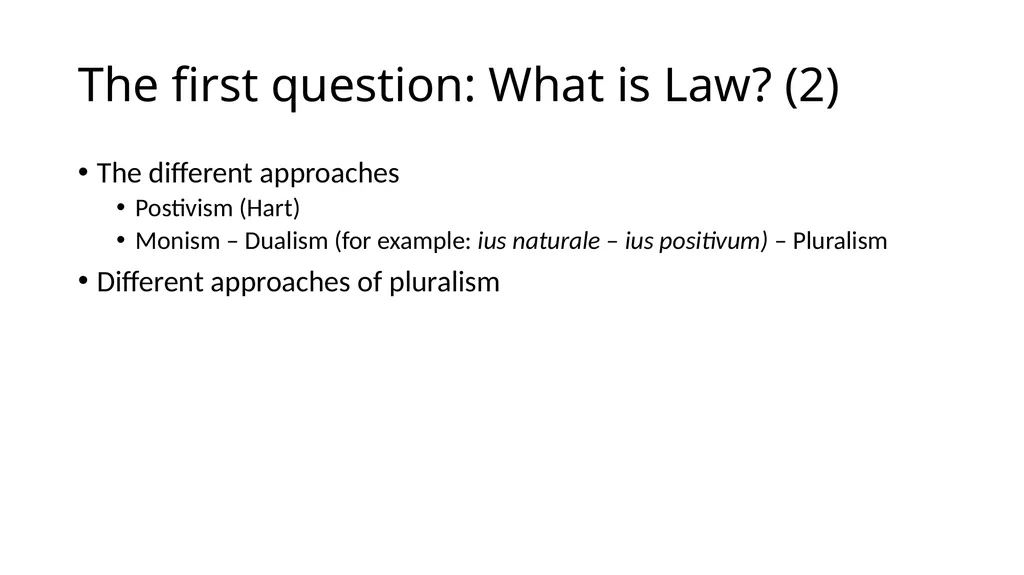 The first question: What is Law? (2)

• The different approaches
• Postivism (Hart)
• Monism – Dualism (for example: ius naturale – ius positivum) – Pluralism
• Different approaches of pluralism